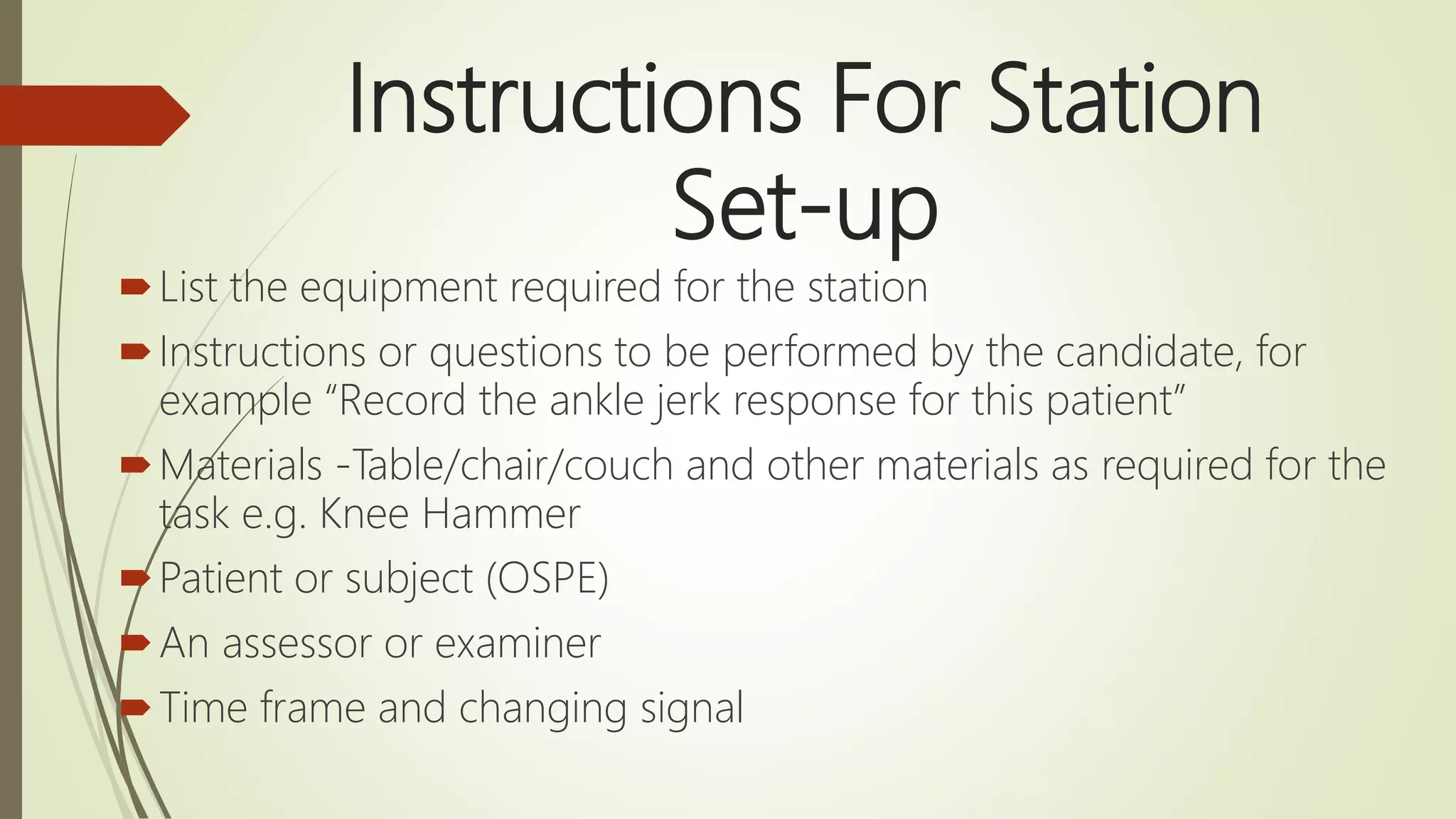 Instructions For Station Set-up

List the equipment required for the station

Instructions or questions to be performed by the candidate, for example “Record the ankle jerk response for this patient”

Materials -Table/chair/couch and other materials as required for the task e.g. Knee Hammer

Patient or subject (OSPE)

An assessor or examiner

Time frame and changing signal